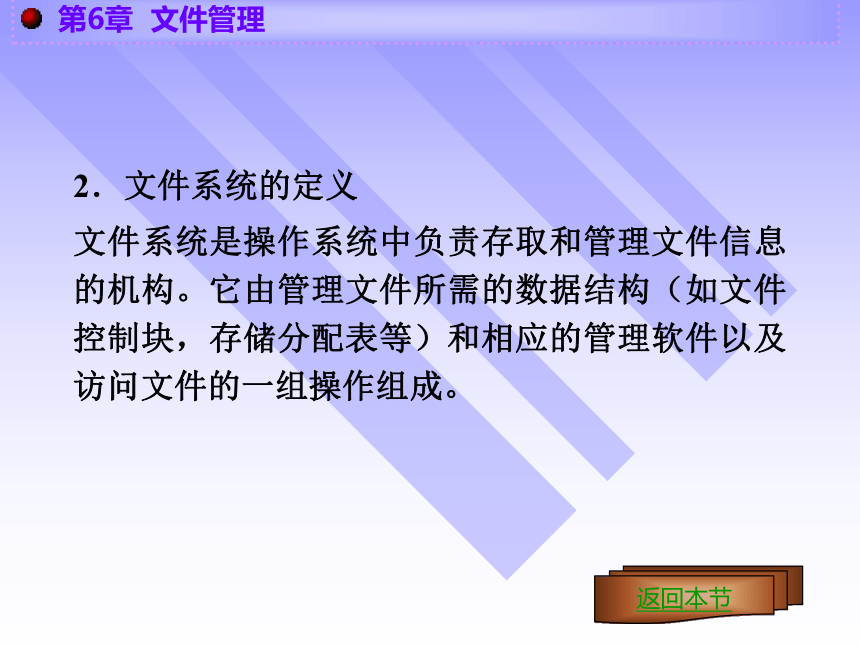 第6章 文件管理

2．文件系统的定义

文件系统是操作系统中负责存取和管理文件信息的机构。它由管理文件所需的数据结构（如文件控制块，存储分配表等）和相应的管理软件以及访问文件的一组操作组成。

返回本节